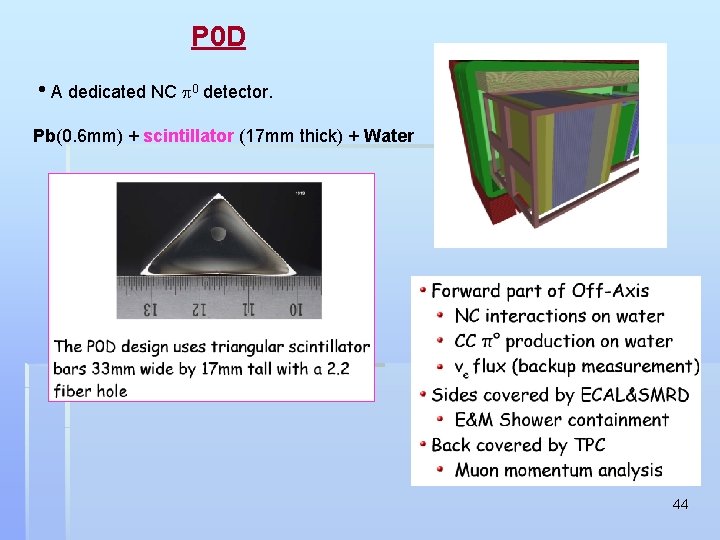 P0D

• A dedicated NC $\pi^0$ detector.

Pb(0.6mm) + scintillator (17mm thick) + Water

13 12 11 10

The P0D design uses triangular scintillator bars 33mm wide by 17mm tall with a 2.2 fiber hole

• Forward part of Off-Axis
  • NC interactions on water
  • CC $\pi^0$ production on water
  • $\nu_e$ flux (backup measurement)
• Sides covered by ECAL&SMRD
  • E&M Shower containment
• Back covered by TPC
  • Muon momentum analysis

44